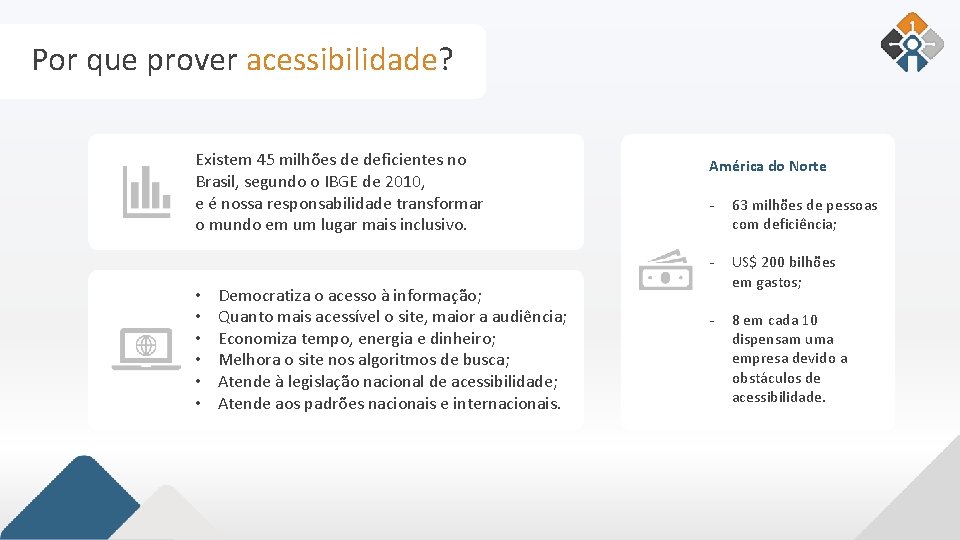 Por que prover acessibilidade?

Existem 45 milhões de deficientes no Brasil, segundo o IBGE de 2010, e é nossa responsabilidade transformar o mundo em um lugar mais inclusivo.

• Democratiza o acesso à informação;
• Quanto mais acessível o site, maior a audiência;
• Economiza tempo, energia e dinheiro;
• Melhora o site nos algoritmos de busca;
• Atende à legislação nacional de acessibilidade;
• Atende aos padrões nacionais e internacionais.

América do Norte

- 63 milhões de pessoas com deficiência;

- US$ 200 bilhões em gastos;

- 8 em cada 10 dispensam uma empresa devido a obstáculos de acessibilidade.